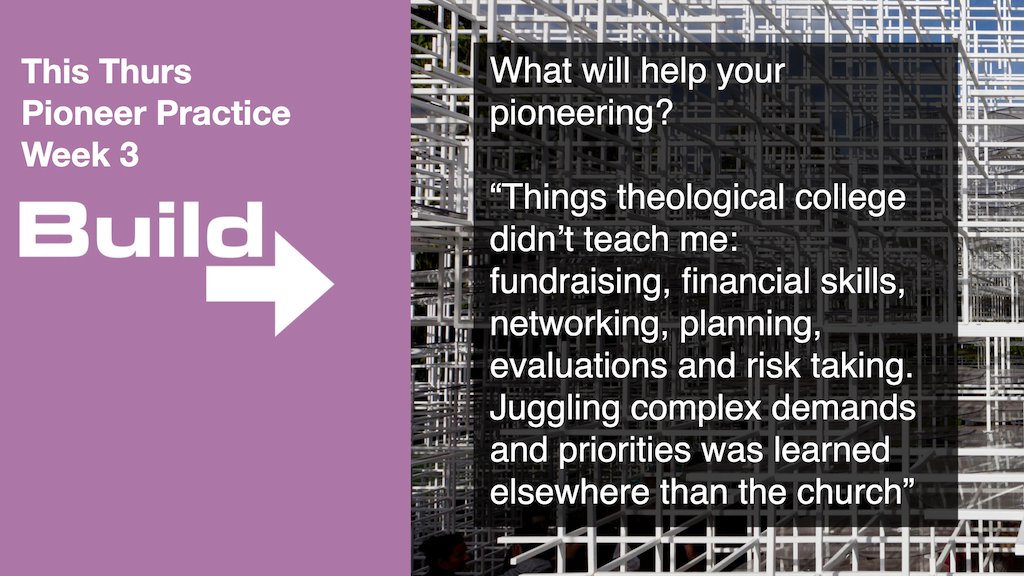 This Thurs
Pioneer Practice
Week 3

Build

What will help your pioneering?

“Things theological college didn’t teach me: fundraising, financial skills, networking, planning, evaluations and risk taking. Juggling complex demands and priorities was learned elsewhere than the church”